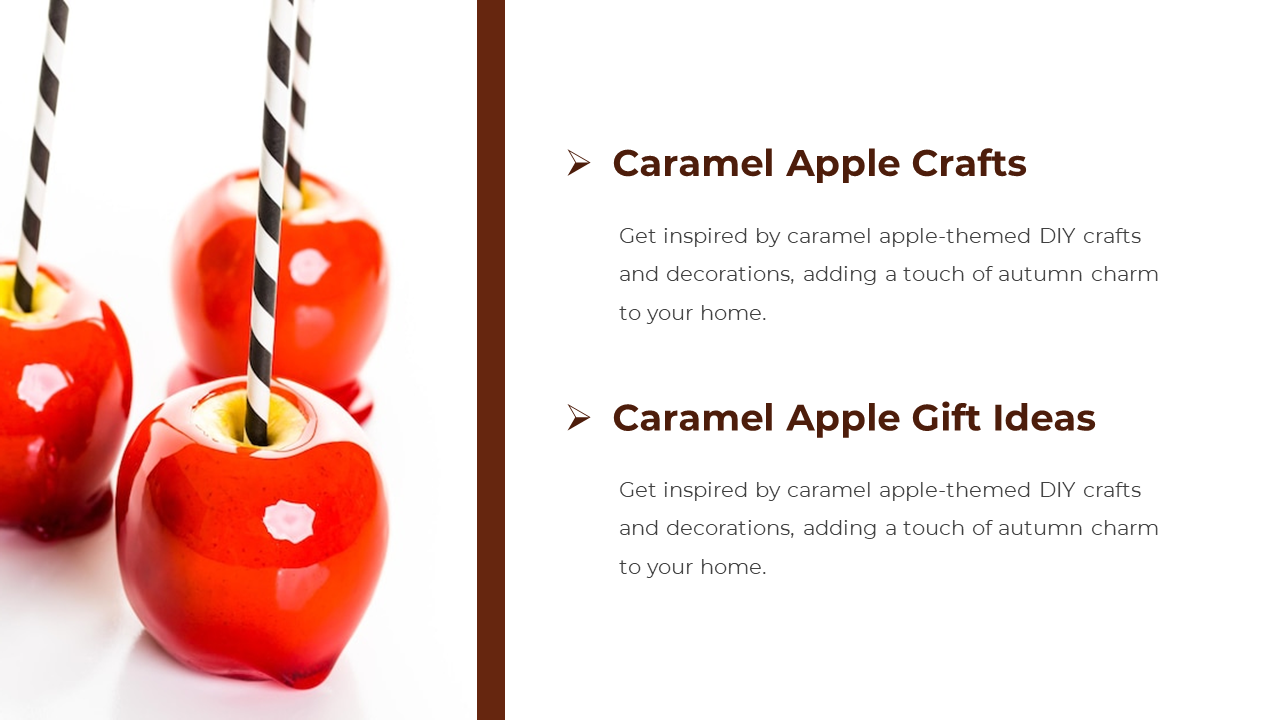 ➢ Caramel Apple Crafts

Get inspired by caramel apple-themed DIY crafts and decorations, adding a touch of autumn charm to your home.

➢ Caramel Apple Gift Ideas

Get inspired by caramel apple-themed DIY crafts and decorations, adding a touch of autumn charm to your home.